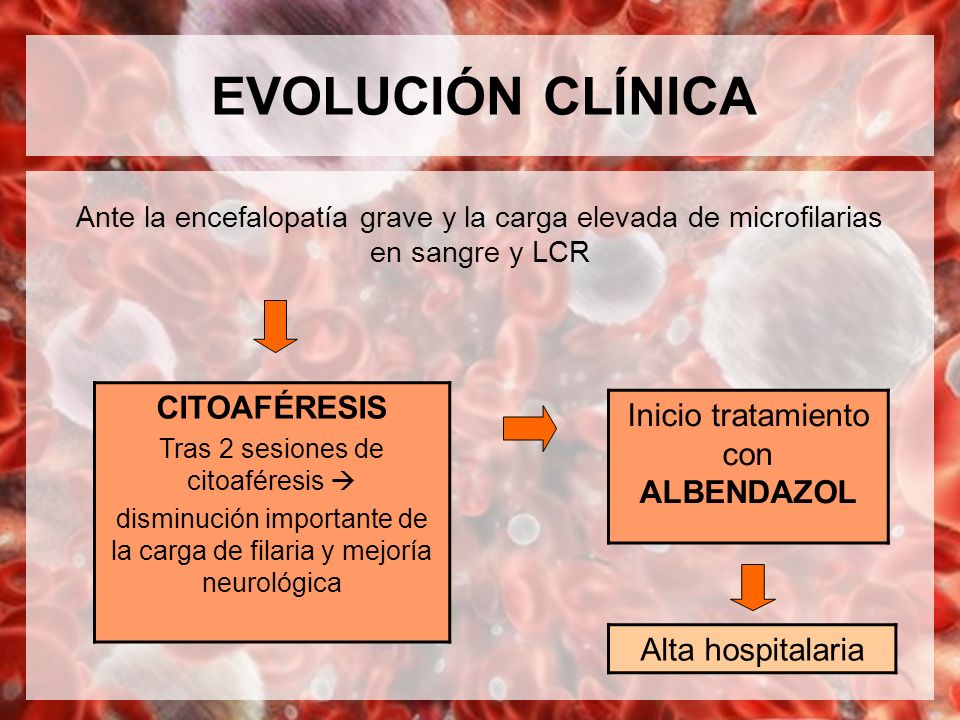 EVOLUCIÓN CLÍNICA

Ante la encefalopatía grave y la carga elevada de microfilarias en sangre y LCR

CITOAFÉRESIS

Tras 2 sesiones de citoaféresis → disminución importante de la carga de filaria y mejoría neurológica

Inicio tratamiento con ALBENDAZOL

Alta hospitalaria